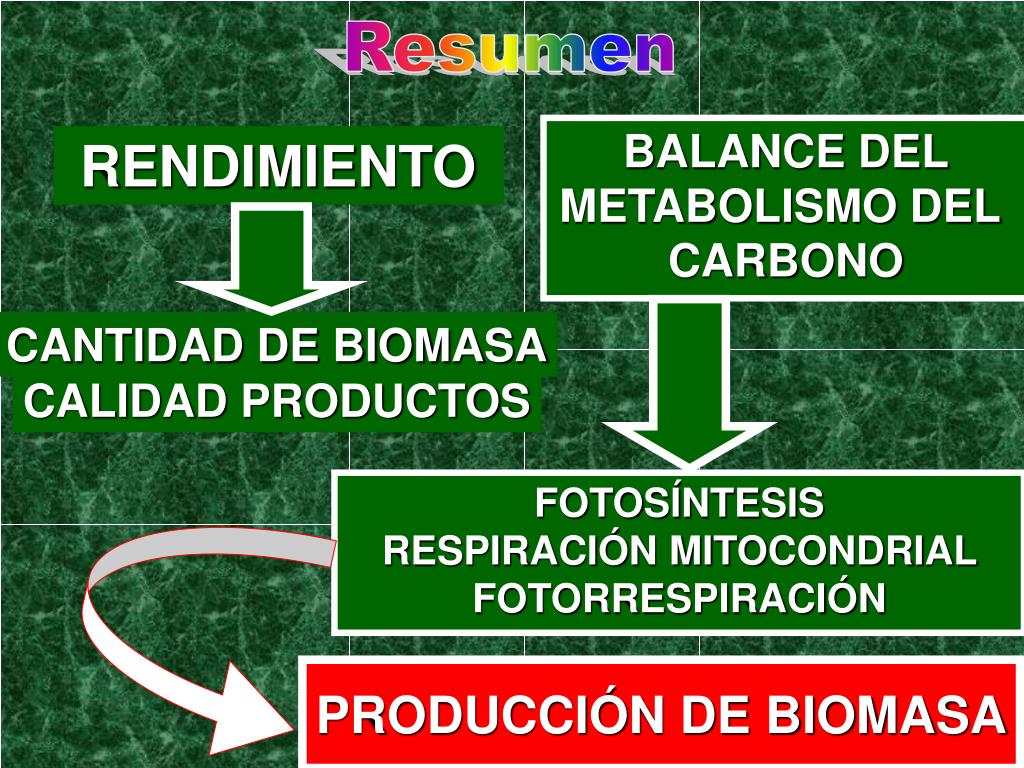 Resumen

RENDIMIENTO

CANTIDAD DE BIOMASA
CALIDAD PRODUCTOS

BALANCE DEL METABOLISMO DEL CARBONO

FOTOSÍNTESIS
RESPIRACIÓN MITOCONDRIAL
FOTORRESPIRACIÓN

PRODUCCIÓN DE BIOMASA